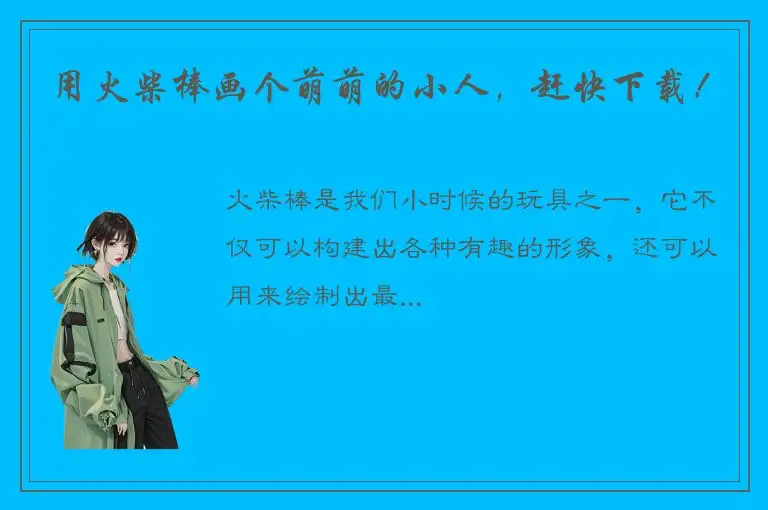 用火柴棒画个萌萌的小人，赶快下载！

火柴棒是我们小时候的玩具之一，它不仅可以构建出各种有趣的形象，还可以用来绘制出最...